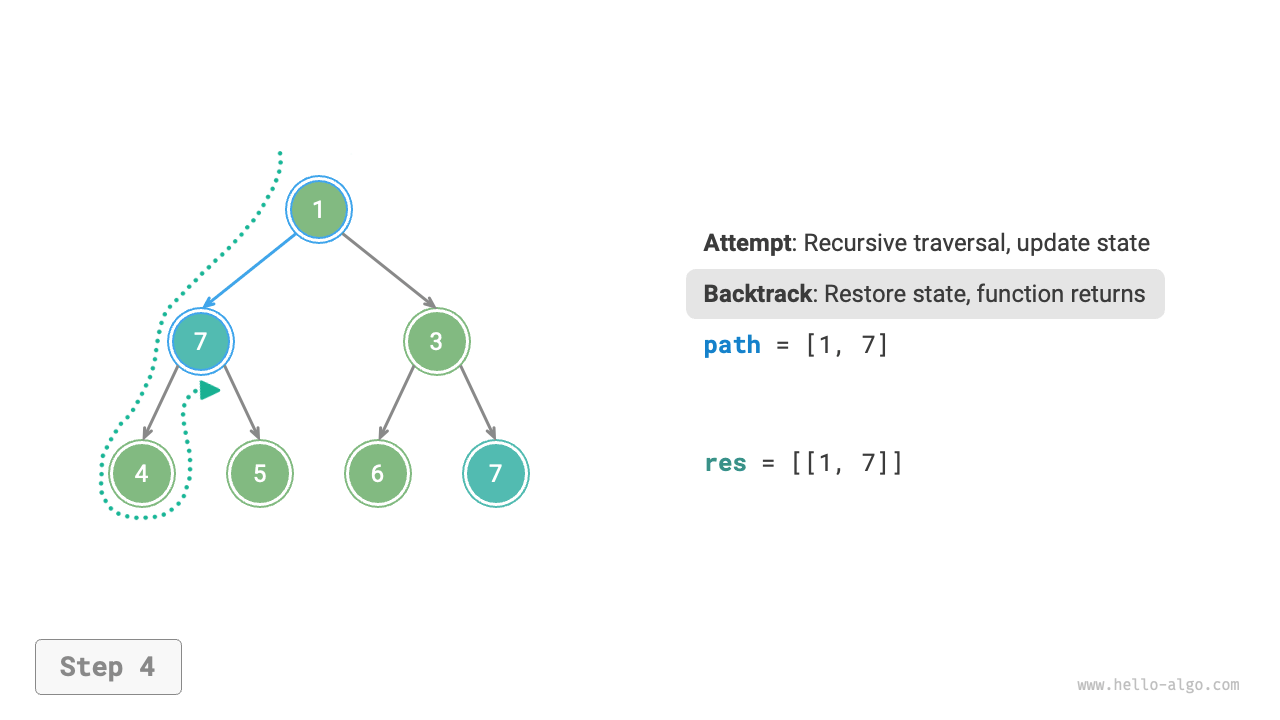 1

7

3

4

5

6

7

**Attempt**: Recursive traversal, update state

**Backtrack**: Restore state, function returns

path = [1, 7]

res = [[1, 7]]

Step 4

www.hello-algo.com